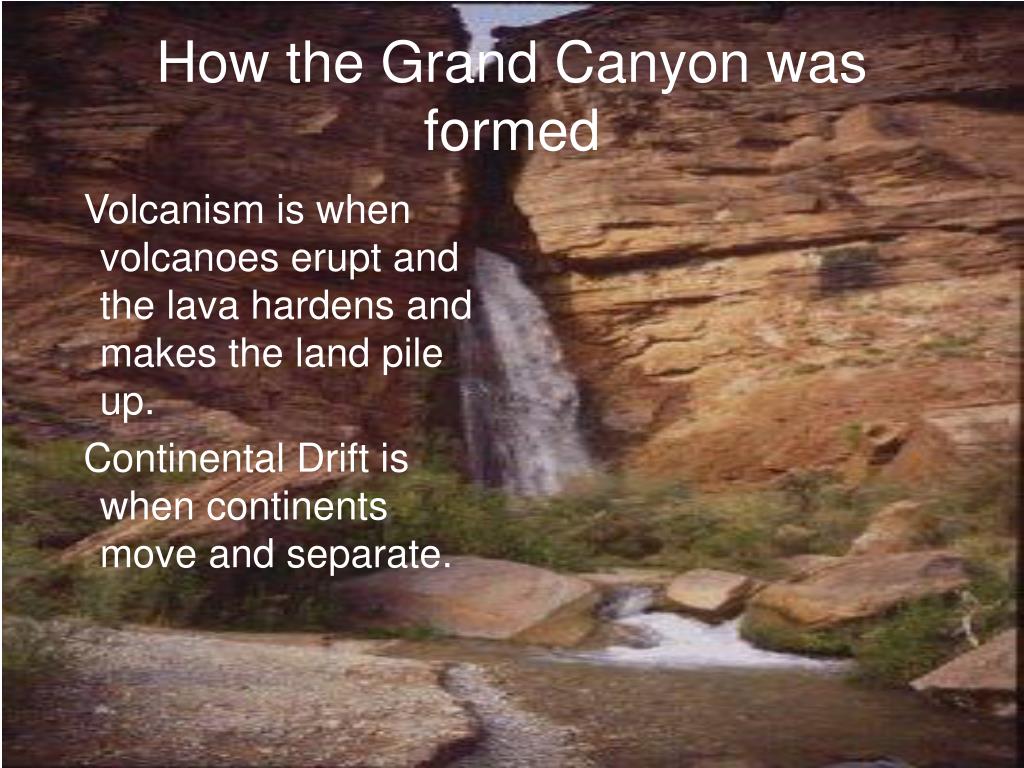 How the Grand Canyon was formed

Volcanism is when volcanoes erupt and the lava hardens and makes the land pile up.

Continental Drift is when continents move and separate.